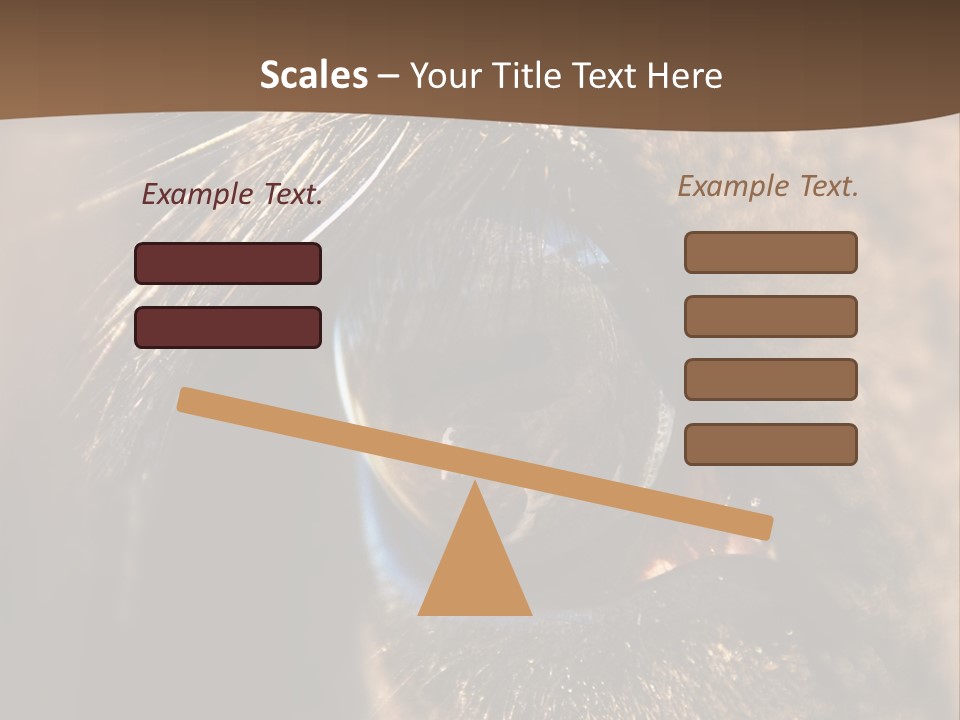 Scales – Your Title Text Here

Example Text.

Example Text.